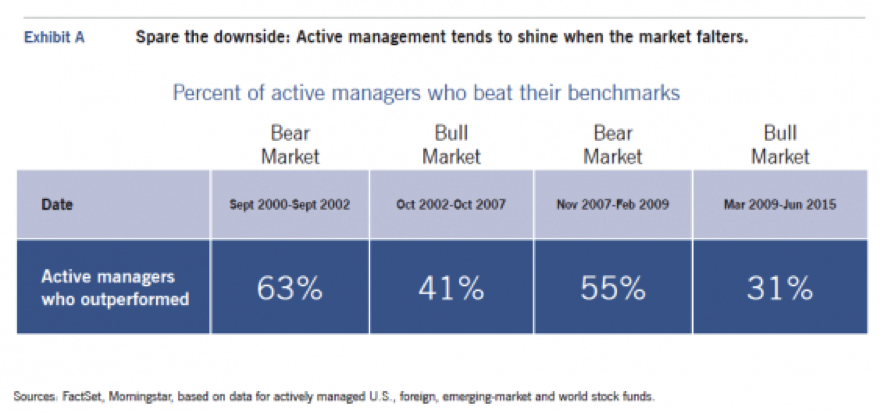 Exhibit A Spare the downside: Active management tends to shine when the market falters.

Percent of active managers who beat their benchmarks

| | Bear Market | Bull Market | Bear Market | Bull Market |
|---|---|---|---|---|
| Date | Sept 2000-Sept 2002 | Oct 2002-Oct 2007 | Nov 2007-Feb 2009 | Mar 2009-Jun 2015 |
| Active managers who outperformed | 63% | 41% | 55% | 31% |

Sources: FactSet, Morningstar, based on data for actively managed U.S., foreign, emerging-market and world stock funds.